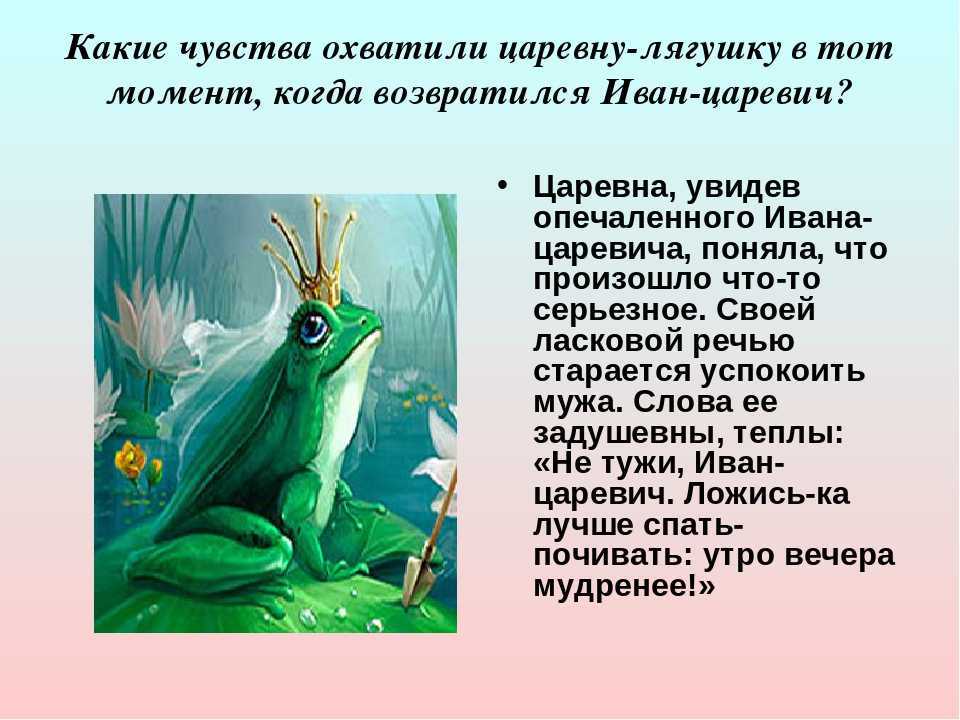 Какие чувства охватили царевну-лягушку в тот момент, когда возвратился Иван-царевич?

• Царевна, увидев опечаленного Ивана-царевича, поняла, что произошло что-то серьезное. Своей ласковой речью старается успокоить мужа. Слова ее задушевны, теплы: «Не тужи, Иван-царевич. Ложись-ка лучше спать-почивать: утро вечера мудренее!»